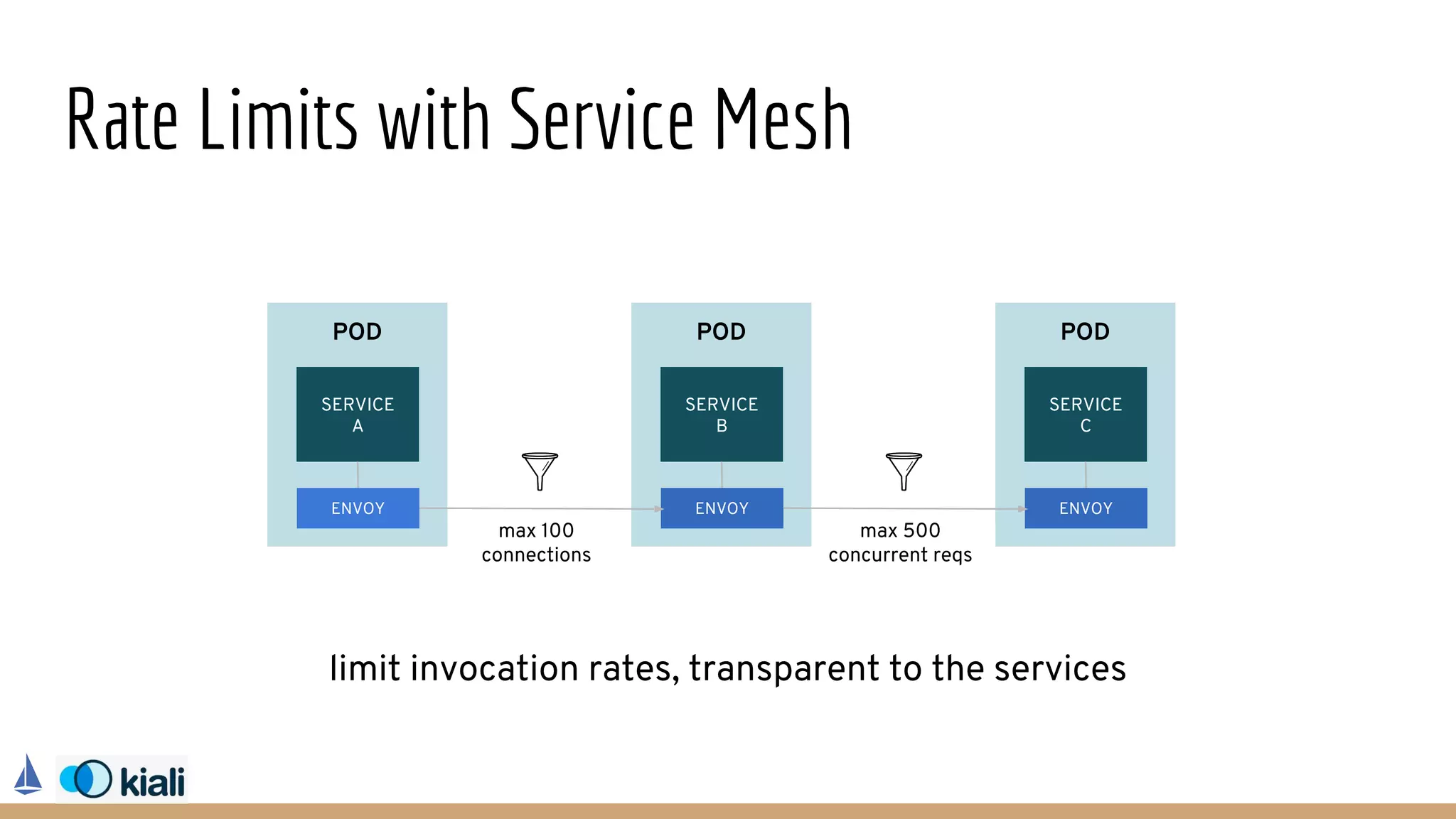 Rate Limits with Service Mesh

POD

SERVICE A

ENVOY

max 100 connections

POD

SERVICE B

ENVOY

max 500 concurrent reqs

POD

SERVICE C

ENVOY

limit invocation rates, transparent to the services

kiali